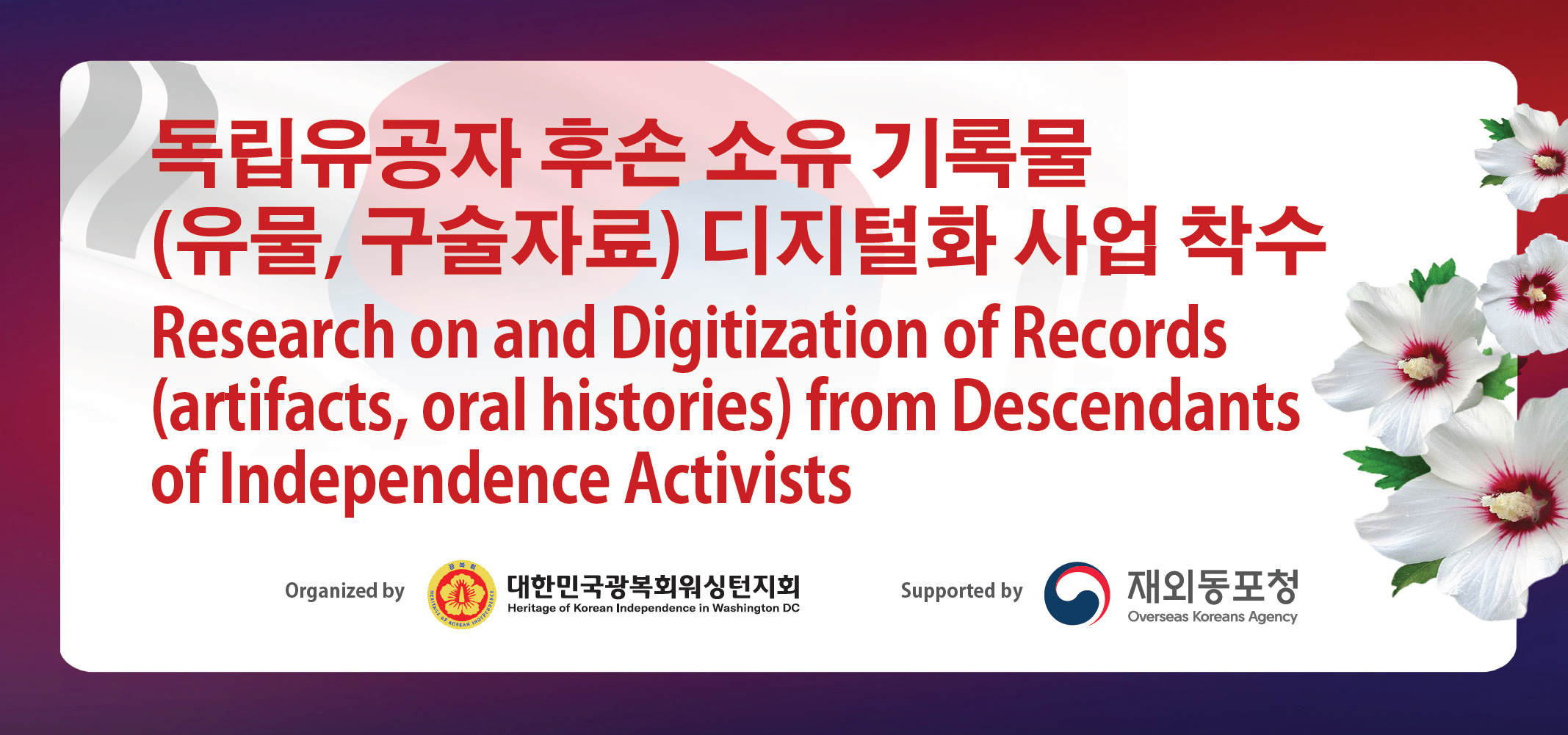 독립유공자 후손 소유 기록물 (유물, 구술자료) 디지털화 사업 착수

Research on and Digitization of Records (artifacts, oral histories) from Descendants of Independence Activists

Organized by

광복회

HERITAGE OF KOREAN INDEPENDENCE

대한민국광복회워싱턴지회
Heritage of Korean Independence in Washington DC

Supported by

재외동포청
Overseas Koreans Agency